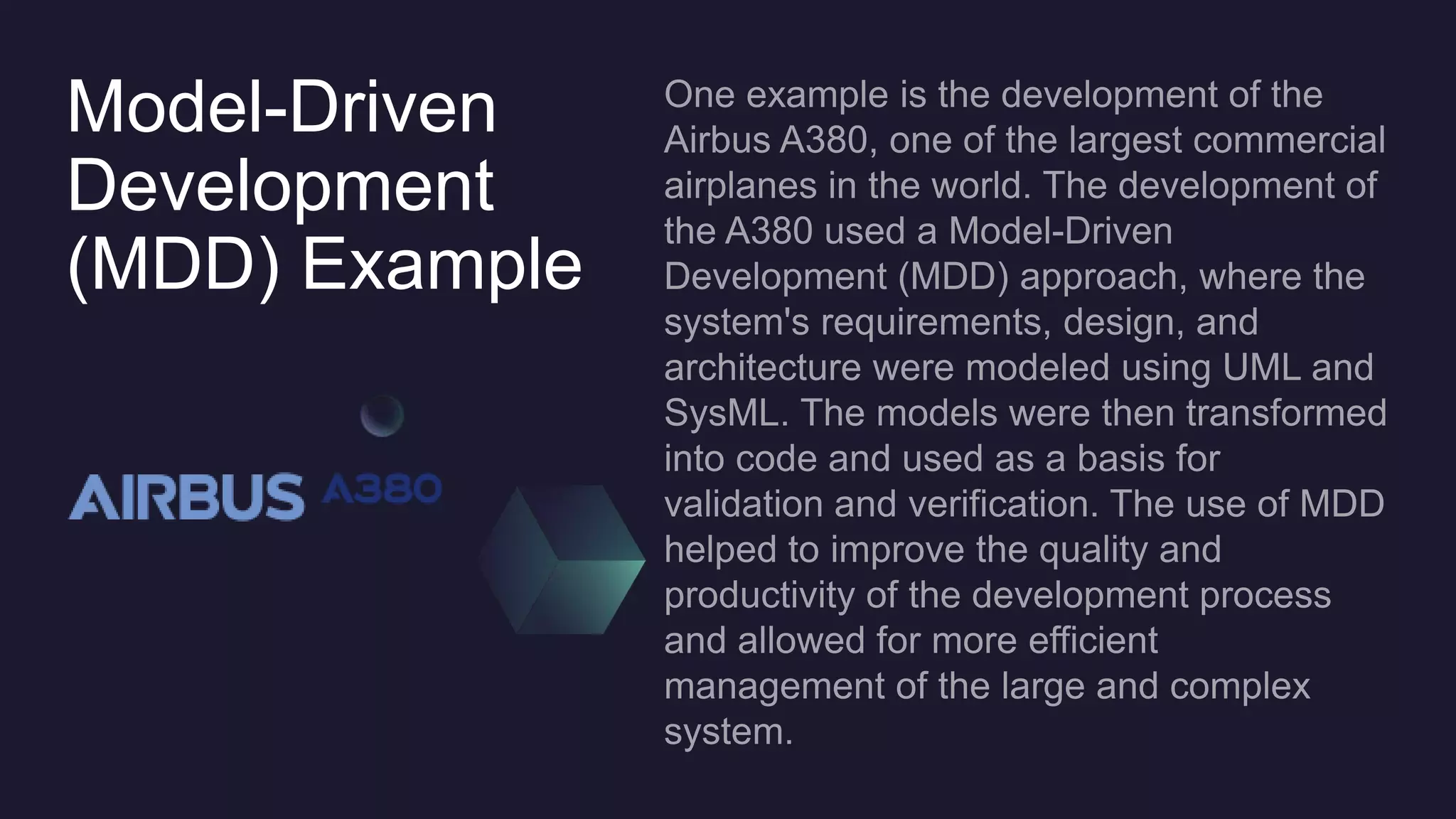 Model-Driven Development (MDD) Example

AIRBUS A380

One example is the development of the Airbus A380, one of the largest commercial airplanes in the world. The development of the A380 used a Model-Driven Development (MDD) approach, where the system's requirements, design, and architecture were modeled using UML and SysML. The models were then transformed into code and used as a basis for validation and verification. The use of MDD helped to improve the quality and productivity of the development process and allowed for more efficient management of the large and complex system.